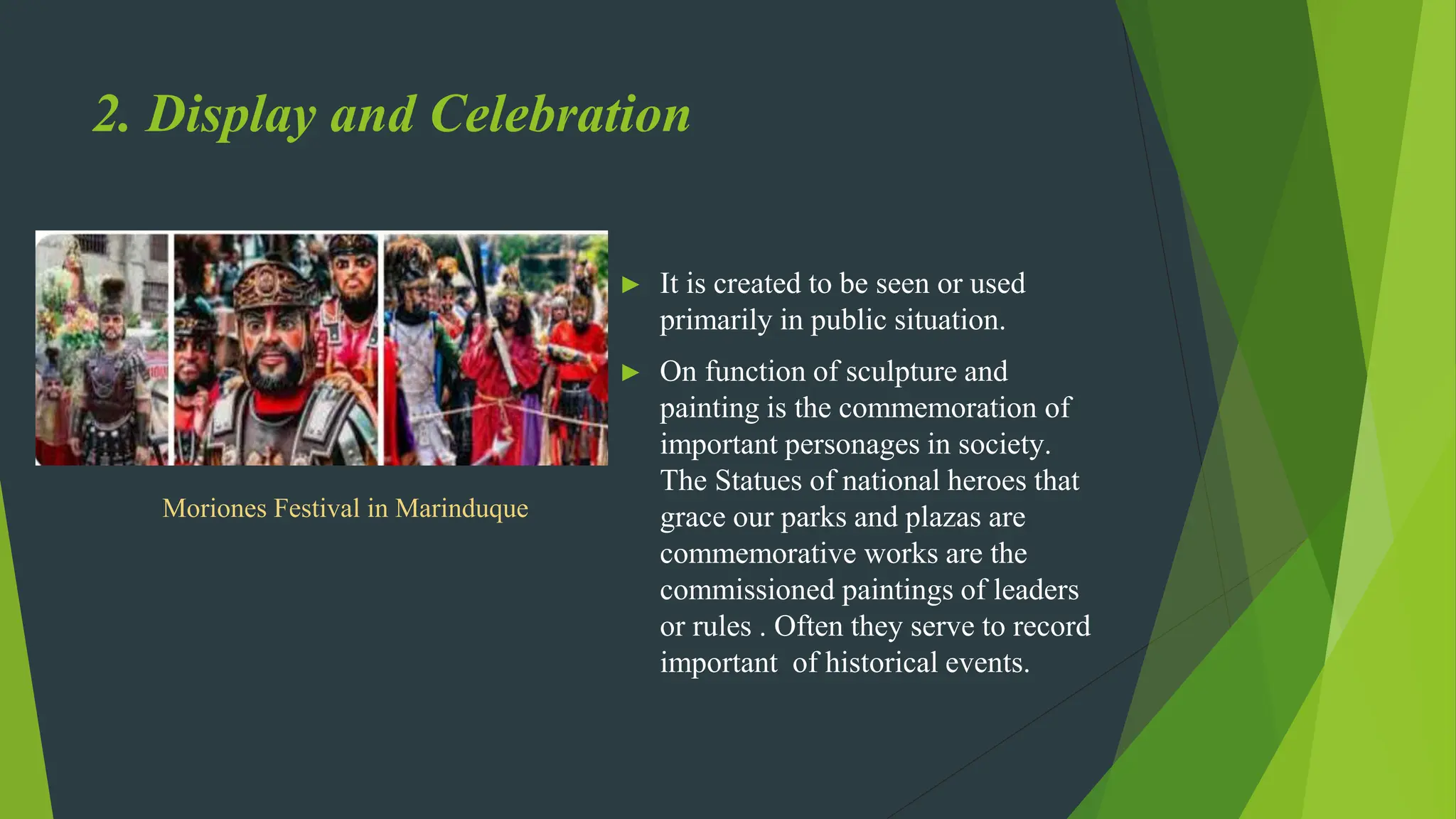 2. Display and Celebration

Moriones Festival in Marinduque

► It is created to be seen or used primarily in public situation.

► On function of sculpture and painting is the commemoration of important personages in society. The Statues of national heroes that grace our parks and plazas are commemorative works are the commissioned paintings of leaders or rules . Often they serve to record important of historical events.